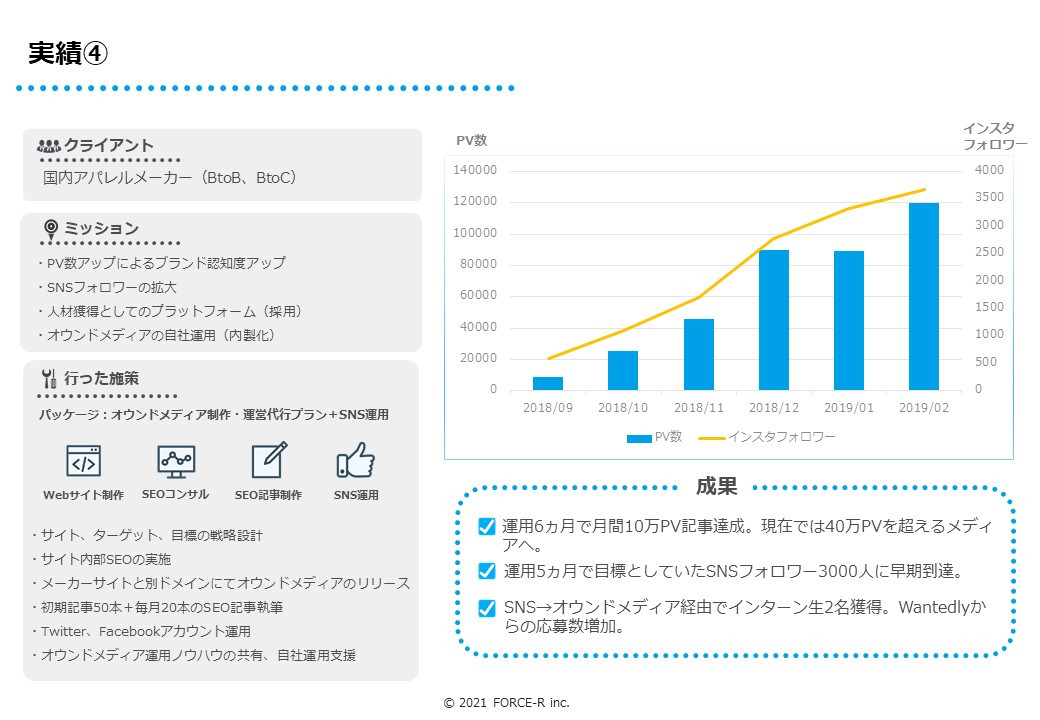 実績④

クライアント

国内アパレルメーカー（BtoB、BtoC）

ミッション

・PV数アップによるブランド認知度アップ
・SNSフォロワーの拡大
・人材獲得としてのプラットフォーム（採用）
・オウンドメディアの自社運用（内製化）

行った施策

パッケージ：オウンドメディア制作・運営代行プラン＋SNS運用

Webサイト制作　SEOコンサル　SEO記事制作　SNS運用

・サイト、ターゲット、目標の戦略設計
・サイト内部SEOの実施
・メーカーサイトと別ドメインにてオウンドメディアのリリース
・初期記事50本＋毎月20本のSEO記事執筆
・Twitter、Facebookアカウント運用
・オウンドメディア運用ノウハウの共有、自社運用支援

PV数

インスタフォロワー

140000
120000
100000
80000
60000
40000
20000
0

4000
3500
3000
2500
2000
1500
1000
500
0

2018/09　2018/10　2018/11　2018/12　2019/01　2019/02

PV数　インスタフォロワー

成果

運用6ヵ月で月間10万PV記事達成。現在では40万PVを超えるメディアへ。

運用5ヵ月で目標としていたSNSフォロワー3000人に早期到達。

SNS→オウンドメディア経由でインターン生2名獲得。Wantedlyからの応募数増加。

© 2021 FORCE-R inc.